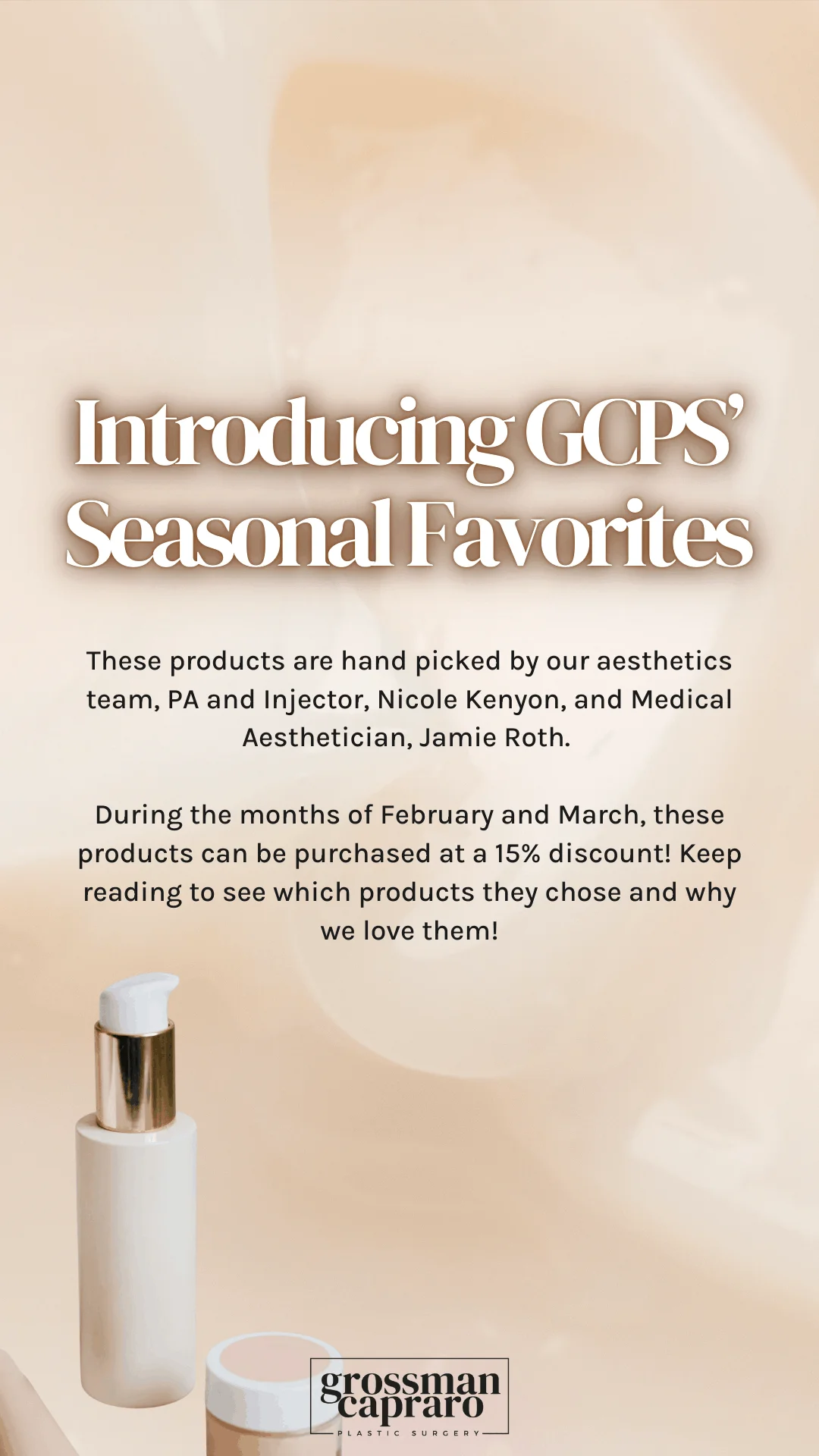 Introducing GCPS' Seasonal Favorites

These products are hand picked by our aesthetics team, PA and Injector, Nicole Kenyon, and Medical Aesthetician, Jamie Roth.

During the months of February and March, these products can be purchased at a 15% discount! Keep reading to see which products they chose and why we love them!

grossman capraro
PLASTIC SURGERY